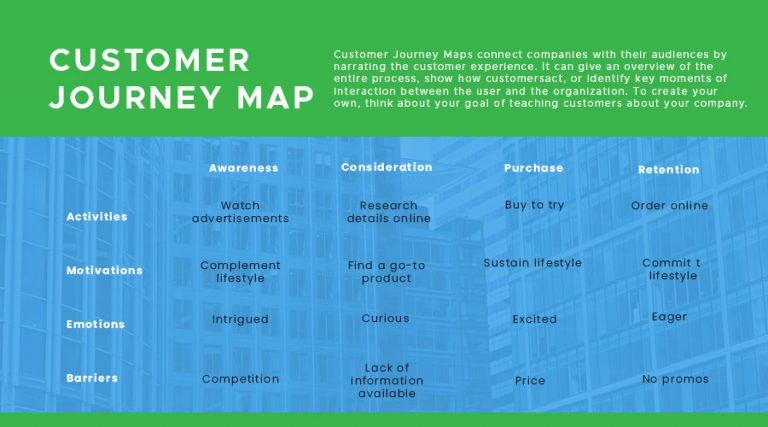 CUSTOMER JOURNEY MAP

Customer Journey Maps connect companies with their audiences by narrating the customer experience. It can give an overview of the entire process, show how customersact, or identify key moments of interaction between the user and the organization. To create your own, think about your goal of teaching customers about your company.

| | Awareness | Consideration | Purchase | Retention |
|---|---|---|---|---|
| Activities | Watch advertisements | Research details online | Buy to try | Order online |
| Motivations | Complement lifestyle | Find a go-to product | Sustain lifestyle | Commit t lifestyle |
| Emotions | Intrigued | Curious | Excited | Eager |
| Barriers | Competition | Lack of information available | Price | No promos |